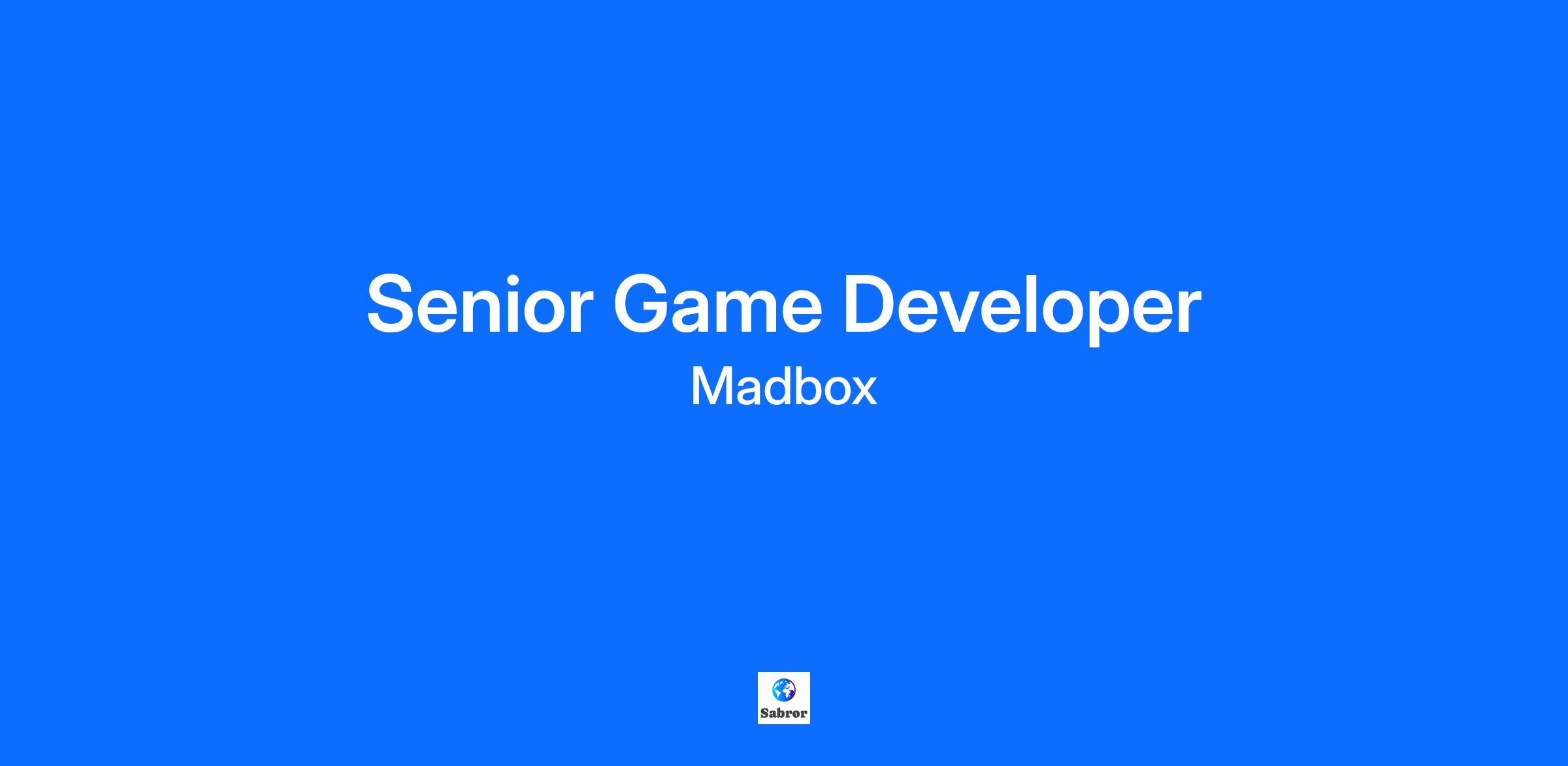 Senior Game Developer

Madbox

Sabror